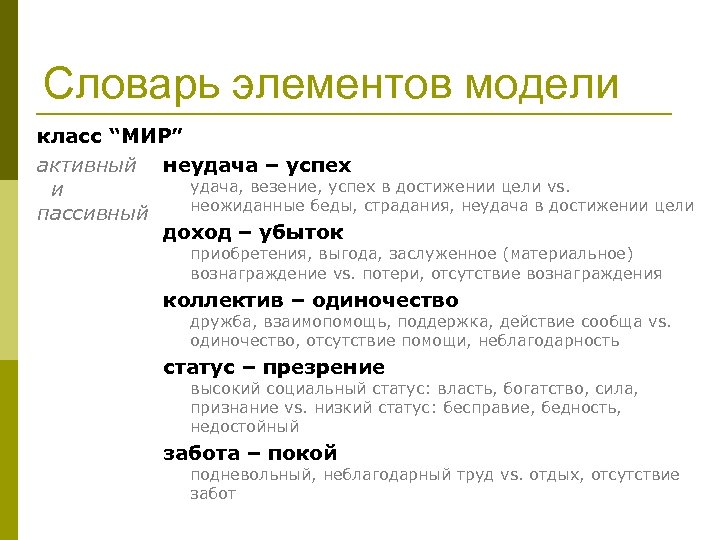 Словарь элементов модели

класс “МИР”

активный и пассивный

неудача – успех
удача, везение, успех в достижении цели vs. неожиданные беды, страдания, неудача в достижении цели

доход – убыток
приобретения, выгода, заслуженное (материальное) вознаграждение vs. потери, отсутствие вознаграждения

коллектив – одиночество
дружба, взаимопомощь, поддержка, действие сообща vs. одиночество, отсутствие помощи, неблагодарность

статус – презрение
высокий социальный статус: власть, богатство, сила, признание vs. низкий статус: бесправие, бедность, недостойный

забота – покой
подневольный, неблагодарный труд vs. отдых, отсутствие забот